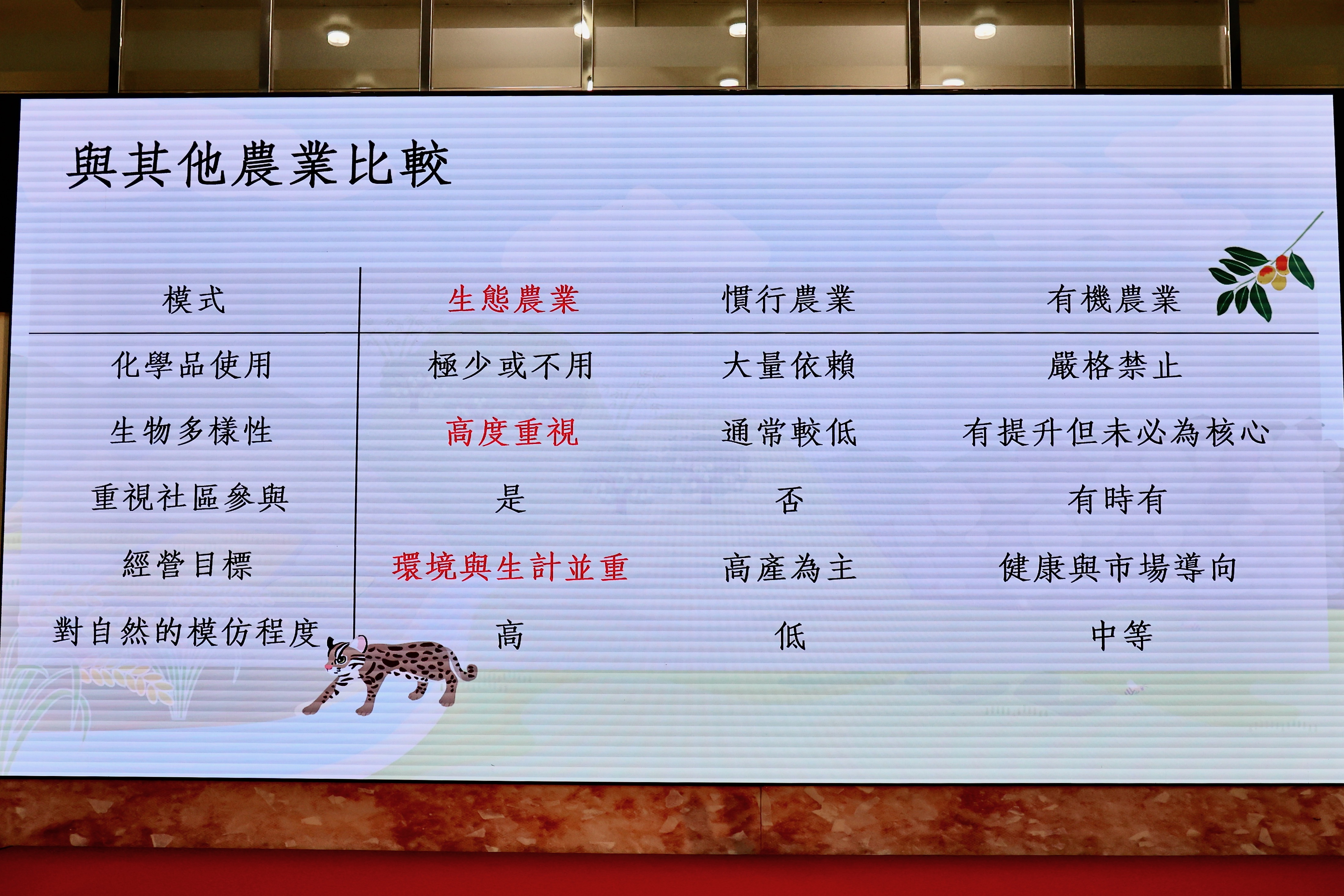 與其他農業比較

| 模式 | 生態農業 | 慣行農業 | 有機農業 |
|---|---|---|---|
| 化學品使用 | 極少或不用 | 大量依賴 | 嚴格禁止 |
| 生物多樣性 | 高度重視 | 通常較低 | 有提升但未必為核心 |
| 重視社區參與 | 是 | 否 | 有時有 |
| 經營目標 | 環境與生計並重 | 高產為主 | 健康與市場導向 |
| 對自然的模仿程度 | 高 | 低 | 中等 |